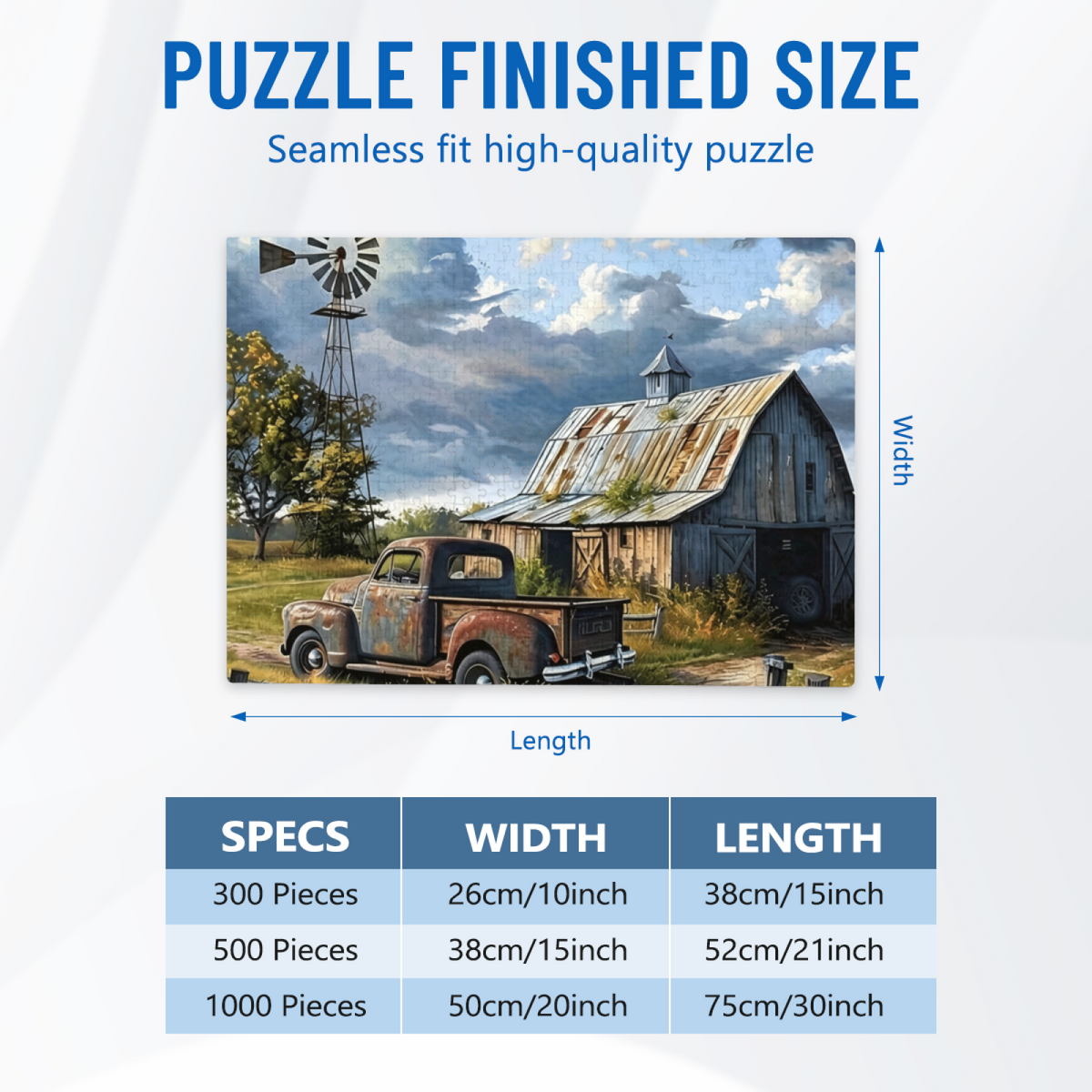 PUZZLE FINISHED SIZE

Seamless fit high-quality puzzle

Width

Length

| SPECS | WIDTH | LENGTH |
|---|---|---|
| 300 Pieces | 26cm/10inch | 38cm/15inch |
| 500 Pieces | 38cm/15inch | 52cm/21inch |
| 1000 Pieces | 50cm/20inch | 75cm/30inch |